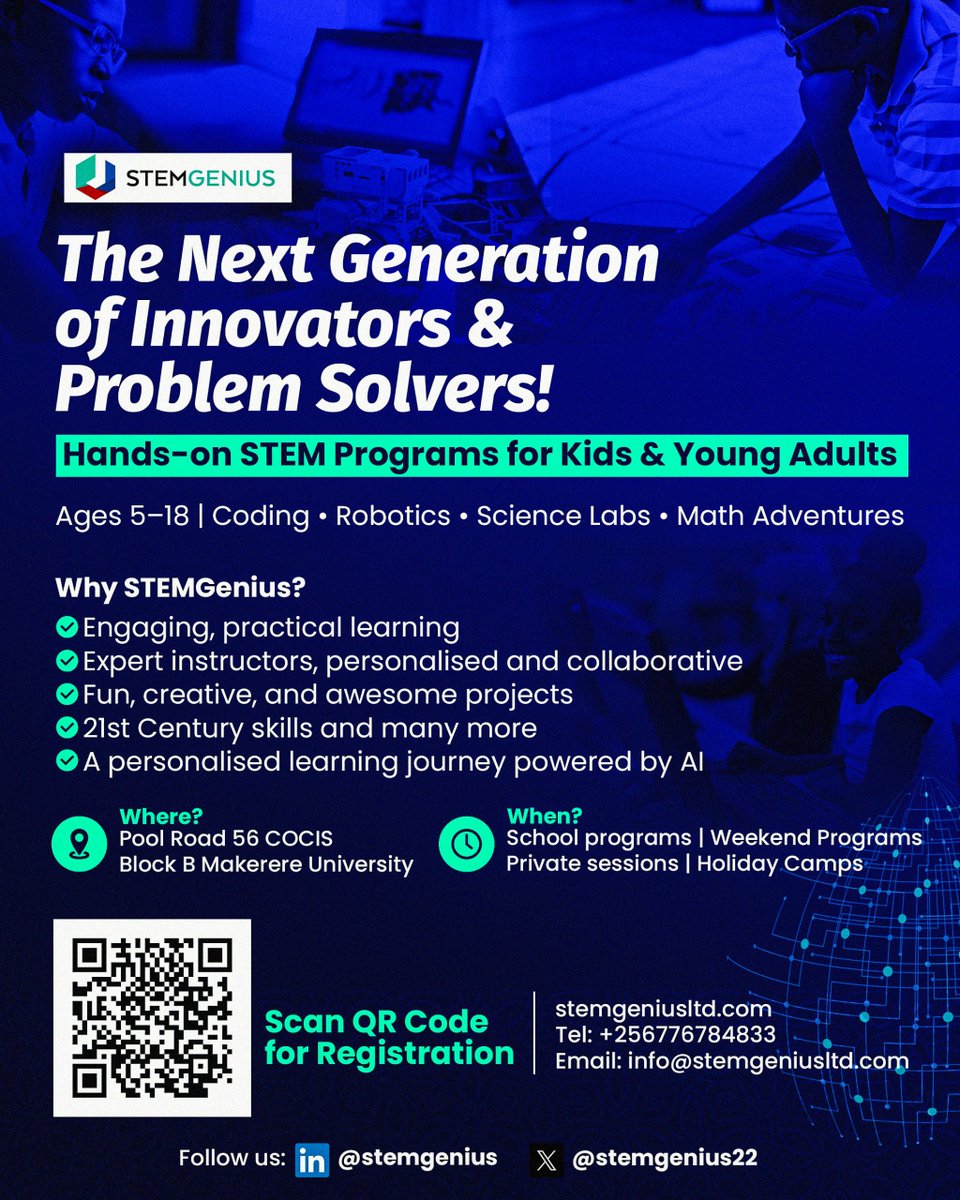 STEMGENIUS

The Next Generation of Innovators & Problem Solvers!

Hands-on STEM Programs for Kids & Young Adults

Ages 5–18 | Coding • Robotics • Science Labs • Math Adventures

Why STEMGenius?
Engaging, practical learning
Expert instructors, personalised and collaborative
Fun, creative, and awesome projects
21st Century skills and many more
A personalised learning journey powered by AI

Where?
Pool Road 56 COCIS
Block B Makerere University

When?
School programs | Weekend Programs
Private sessions | Holiday Camps

Scan QR Code for Registration

stemgeniusltd.com
Tel: +256776784833
Email: info@stemgeniusltd.com

Follow us: in @stemgenius X @stemgenius22